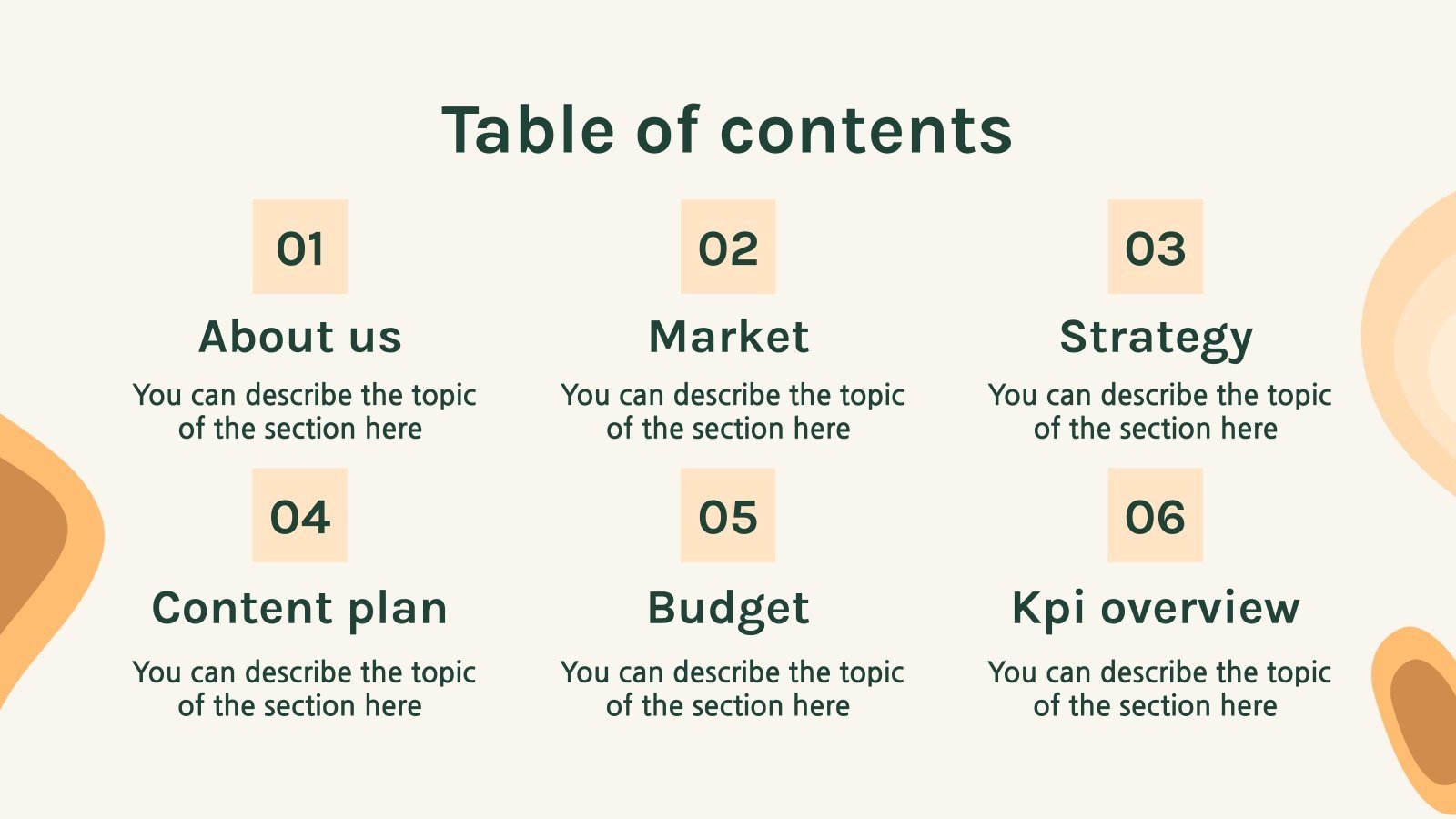 Table of contents

01

About us

You can describe the topic of the section here

02

Market

You can describe the topic of the section here

03

Strategy

You can describe the topic of the section here

04

Content plan

You can describe the topic of the section here

05

Budget

You can describe the topic of the section here

06

Kpi overview

You can describe the topic of the section here